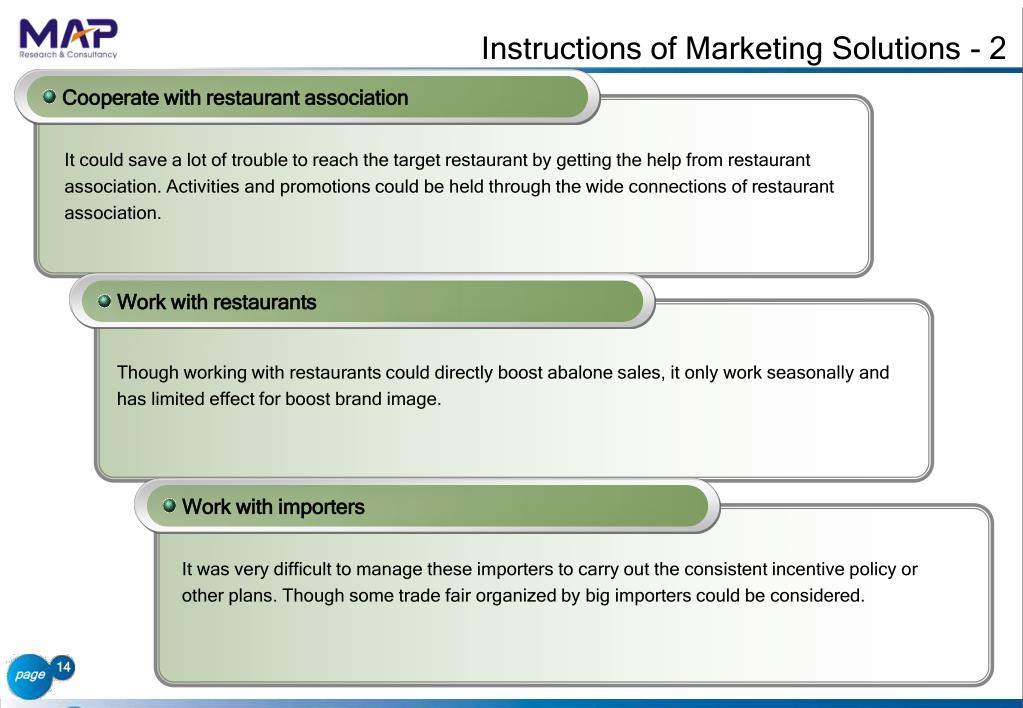 MAP
Research & Consultancy

Instructions of Marketing Solutions - 2

Cooperate with restaurant association

It could save a lot of trouble to reach the target restaurant by getting the help from restaurant association. Activities and promotions could be held through the wide connections of restaurant association.

Work with restaurants

Though working with restaurants could directly boost abalone sales, it only work seasonally and has limited effect for boost brand image.

Work with importers

It was very difficult to manage these importers to carry out the consistent incentive policy or other plans. Though some trade fair organized by big importers could be considered.

page 14